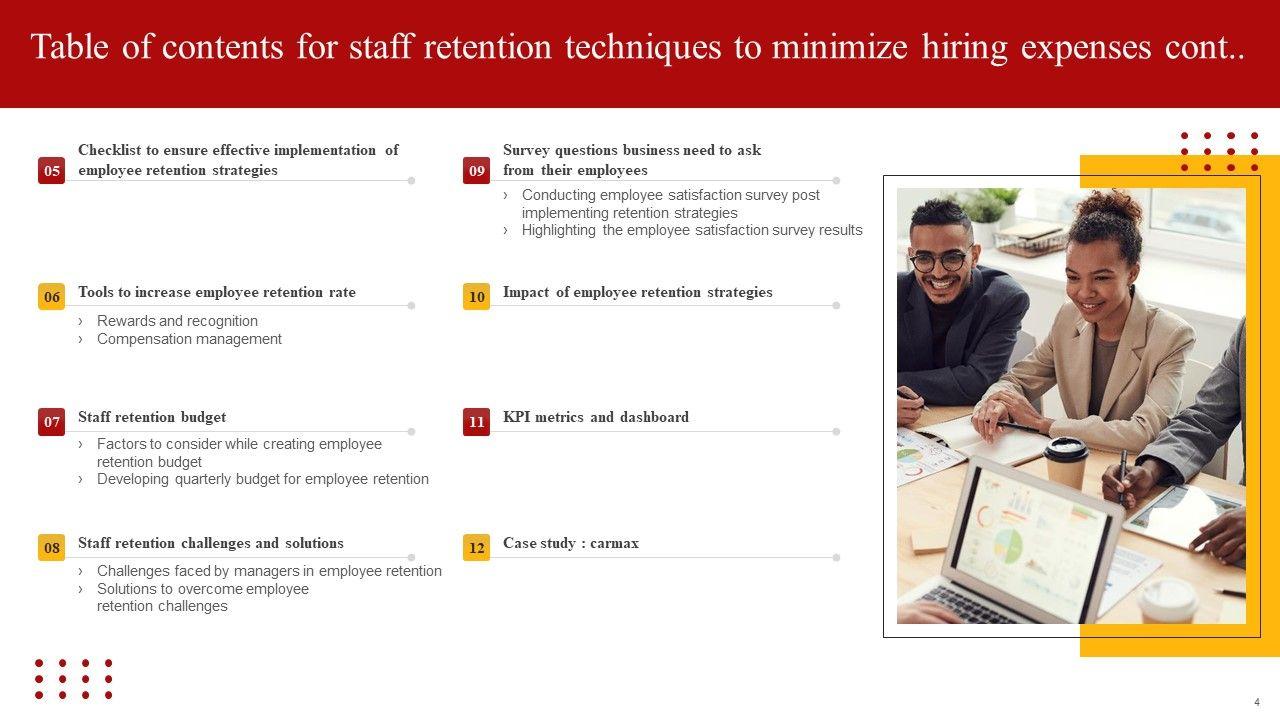 Table of contents for staff retention techniques to minimize hiring expenses cont..

05 Checklist to ensure effective implementation of employee retention strategies

06 Tools to increase employee retention rate
› Rewards and recognition
› Compensation management

07 Staff retention budget
› Factors to consider while creating employee retention budget
› Developing quarterly budget for employee retention

08 Staff retention challenges and solutions
› Challenges faced by managers in employee retention
› Solutions to overcome employee retention challenges

09 Survey questions business need to ask from their employees
› Conducting employee satisfaction survey post implementing retention strategies
› Highlighting the employee satisfaction survey results

10 Impact of employee retention strategies

11 KPI metrics and dashboard

12 Case study : carmax

4